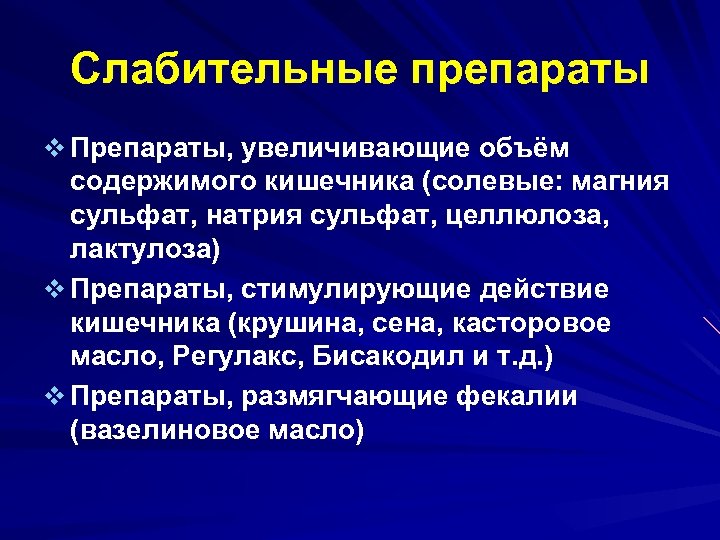 Слабительные препараты

❖ Препараты, увеличивающие объём содержимого кишечника (солевые: магния сульфат, натрия сульфат, целлюлоза, лактулоза)

❖ Препараты, стимулирующие действие кишечника (крушина, сена, касторовое масло, Регулакс, Бисакодил и т.д.)

❖ Препараты, размягчающие фекалии (вазелиновое масло)